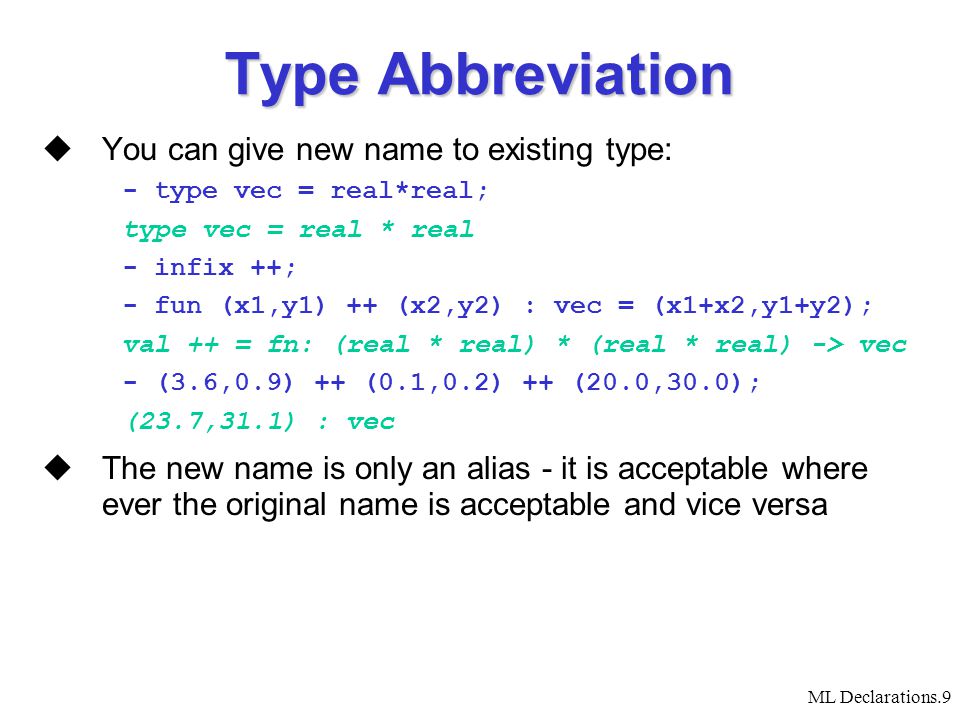 Type Abbreviation

◆ You can give new name to existing type:

- type vec = real*real;
type vec = real * real
- infix ++;
- fun (x1,y1) ++ (x2,y2) : vec = (x1+x2,y1+y2);
val ++ = fn: (real * real) * (real * real) -> vec
- (3.6,0.9) ++ (0.1,0.2) ++ (20.0,30.0);
(23.7,31.1) : vec

◆ The new name is only an alias - it is acceptable where ever the original name is acceptable and vice versa

ML Declarations.9